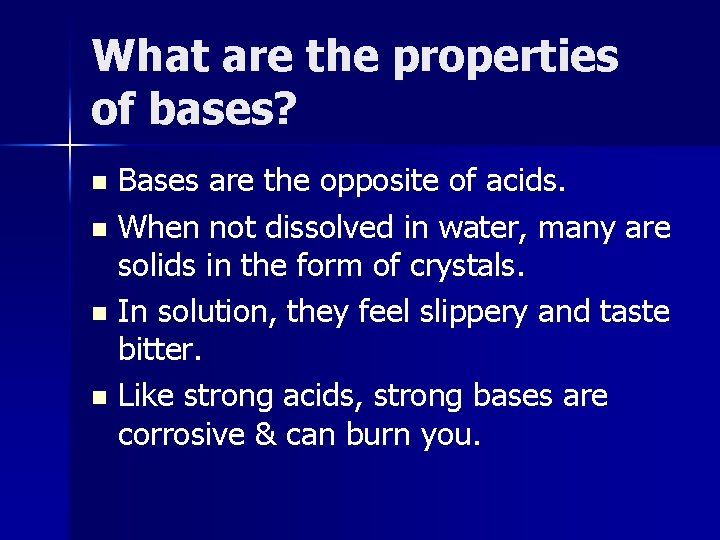 What are the properties of bases?

- Bases are the opposite of acids.
- When not dissolved in water, many are solids in the form of crystals.
- In solution, they feel slippery and taste bitter.
- Like strong acids, strong bases are corrosive & can burn you.